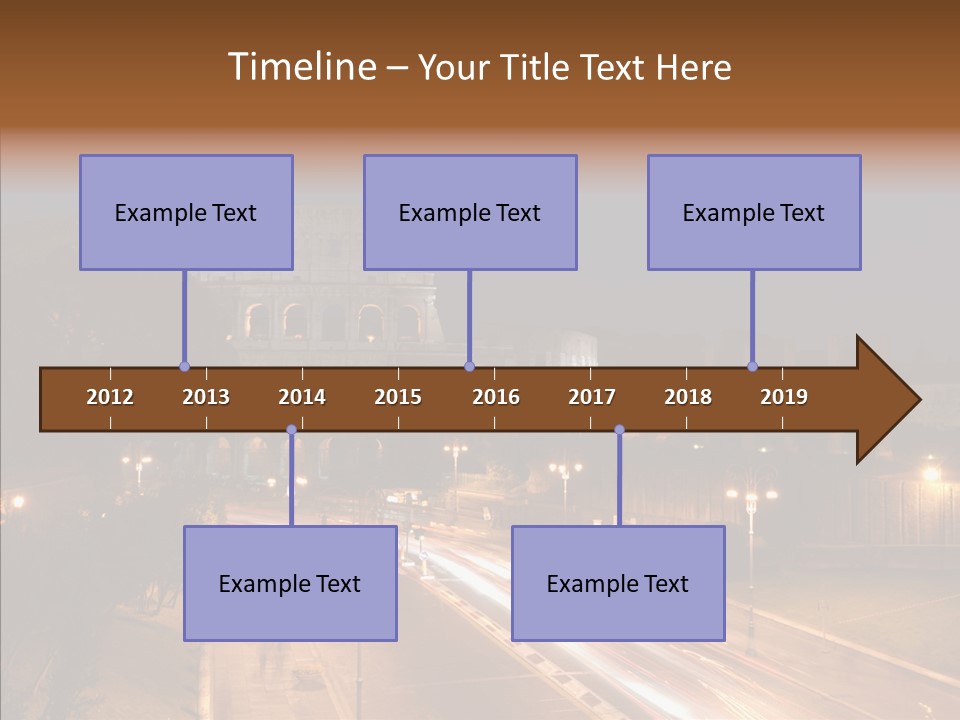 Timeline – Your Title Text Here

Example Text

Example Text

Example Text

2012 2013 2014 2015 2016 2017 2018 2019

Example Text

Example Text